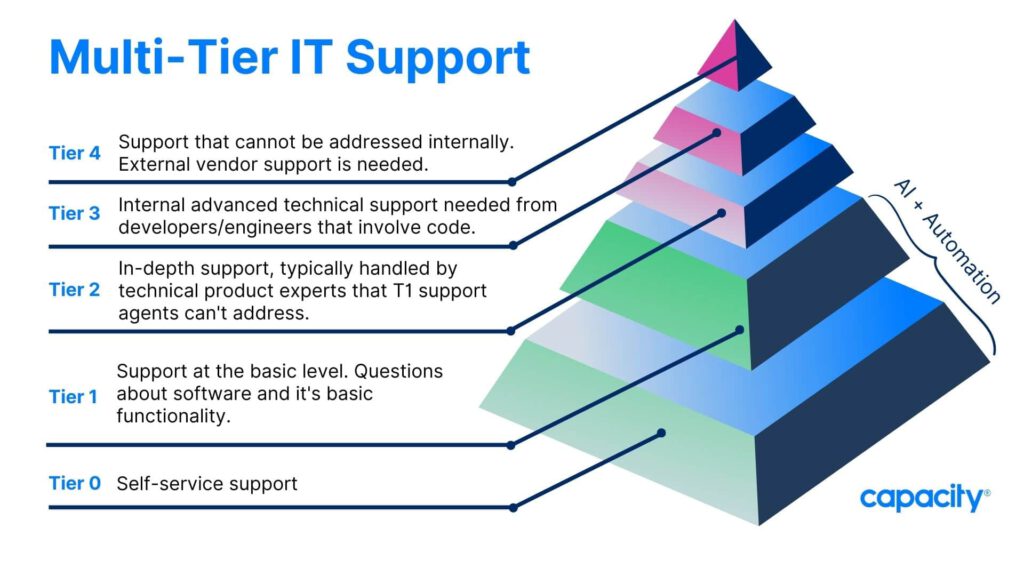 Multi-Tier IT Support

Tier 4 Support that cannot be addressed internally. External vendor support is needed.

Tier 3 Internal advanced technical support needed from developers/engineers that involve code.

Tier 2 In-depth support, typically handled by technical product experts that T1 support agents can't address.

Tier 1 Support at the basic level. Questions about software and it's basic functionality.

Tier 0 Self-service support

AI + Automation

capacity®